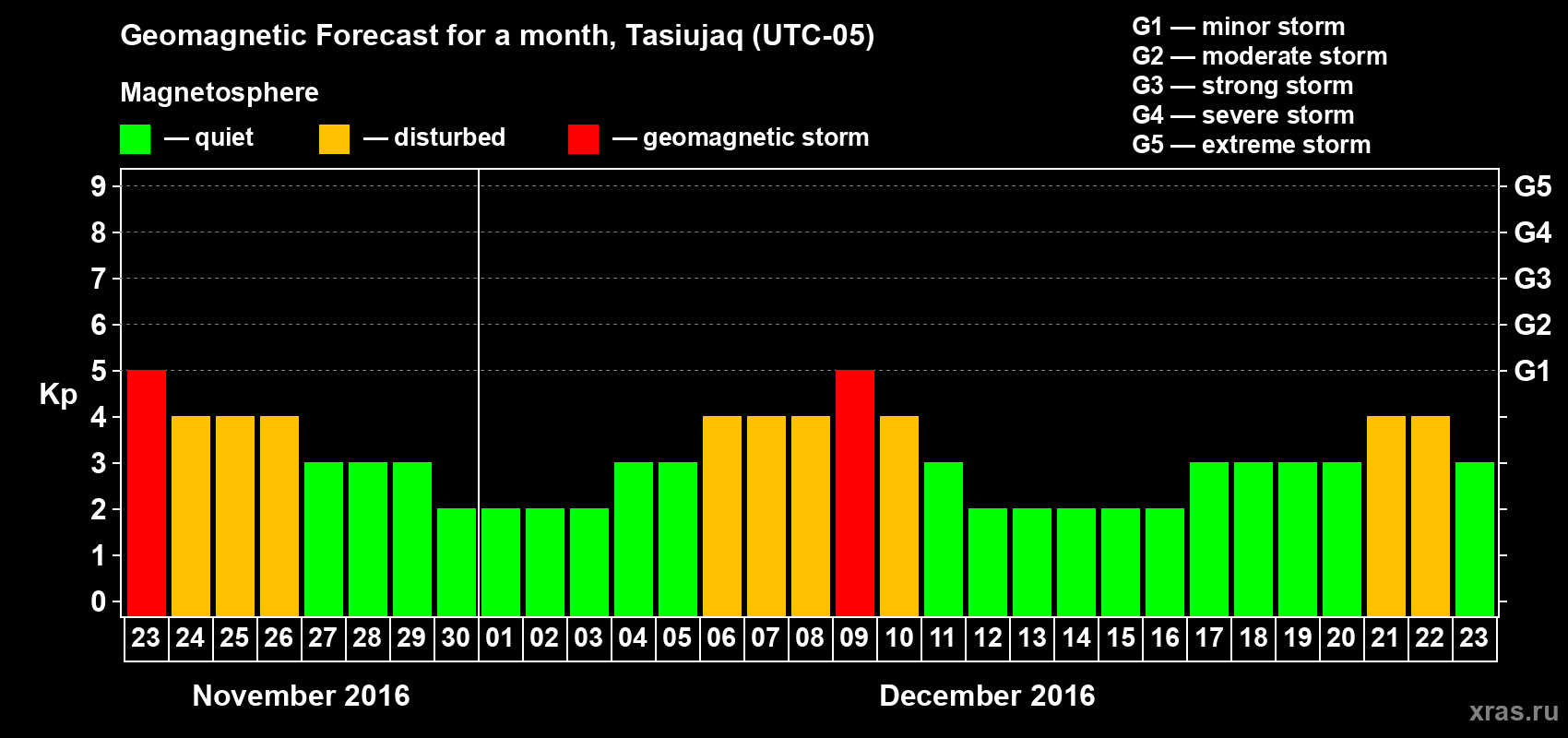 Geomagnetic Forecast for a month, Tasiujaq (UTC-05)

Magnetosphere

— quiet — disturbed — geomagnetic storm

G1 — minor storm
G2 — moderate storm
G3 — strong storm
G4 — severe storm
G5 — extreme storm

Kp

9
8
7
6
5
4
3
2
1
0

G5
G4
G3
G2
G1

23 24 25 26 27 28 29 30 01 02 03 04 05 06 07 08 09 10 11 12 13 14 15 16 17 18 19 20 21 22 23

November 2016

December 2016

xras.ru